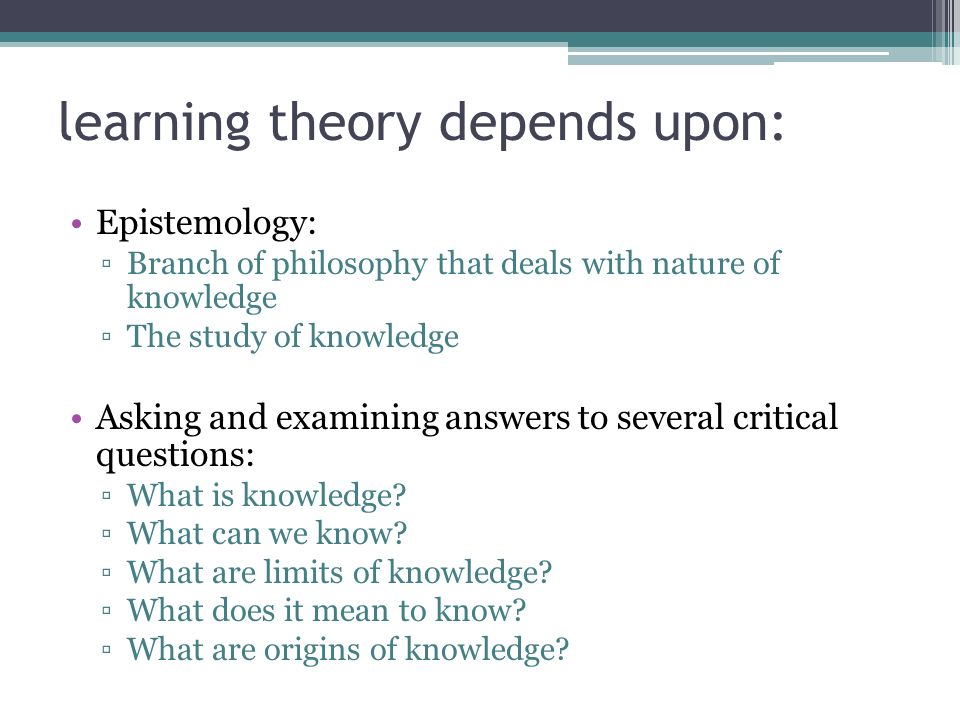 learning theory depends upon:

• Epistemology:
▫ Branch of philosophy that deals with nature of knowledge
▫ The study of knowledge

• Asking and examining answers to several critical questions:
▫ What is knowledge?
▫ What can we know?
▫ What are limits of knowledge?
▫ What does it mean to know?
▫ What are origins of knowledge?